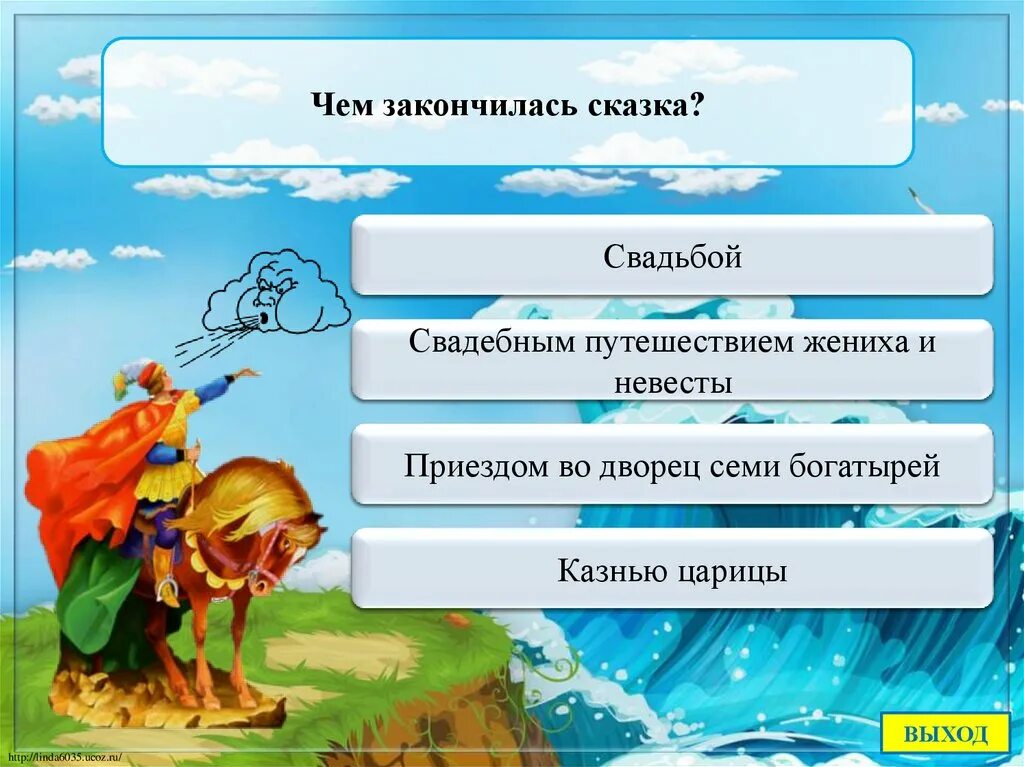 Чем закончилась сказка?

Свадьбой

Свадебным путешествием жениха и невесты

Приездом во дворец семи богатырей

Казнью царицы

ВЫХОД

http://linda6035.ucoz.ru/